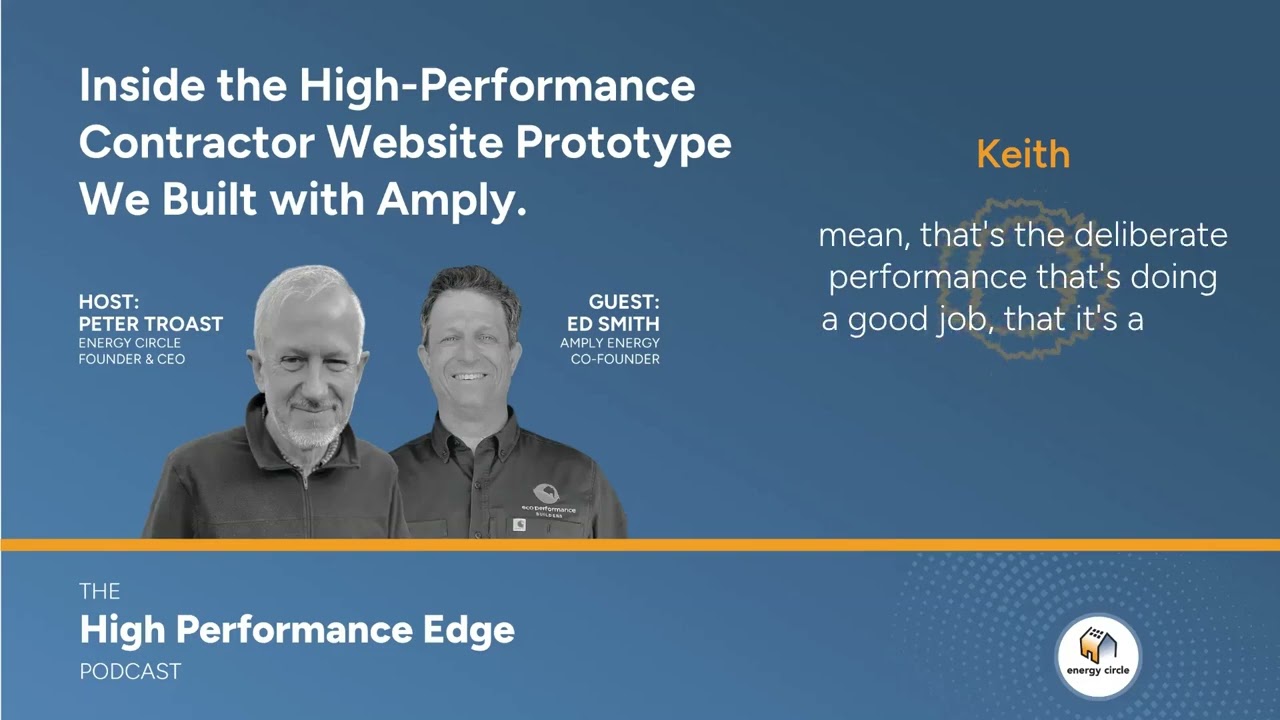 Inside the High-Performance Contractor Website Prototype We Built with Amply.

HOST:
PETER TROAST
ENERGY CIRCLE
FOUNDER & CEO

GUEST:
ED SMITH
AMPLY ENERGY
CO-FOUNDER

eco performance
BUILDERS

Keith

mean, that's the deliberate performance that's doing a good job, that it's a

THE
High Performance Edge
PODCAST

energy circle